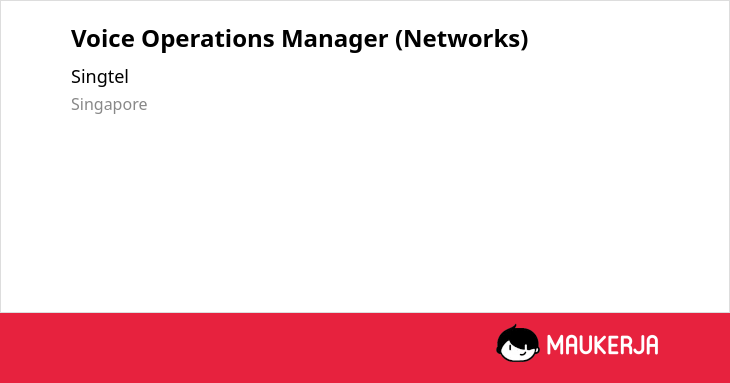 Voice Operations Manager (Networks)

Singtel

Singapore

MAUKERJA